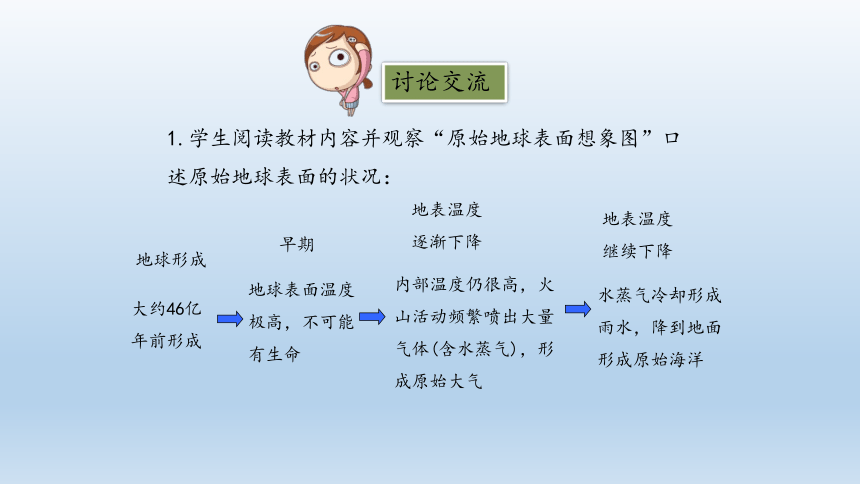 讨论交流

1. 学生阅读教材内容并观察“原始地球表面想象图”口述原始地球表面的状况：

地球形成

大约46亿年前形成

早期

地球表面温度极高，不可能有生命

地表温度逐渐下降

内部温度仍很高，火山活动频繁喷出大量气体(含水蒸气)，形成原始大气

地表温度继续下降

水蒸气冷却形成雨水，降到地面形成原始海洋